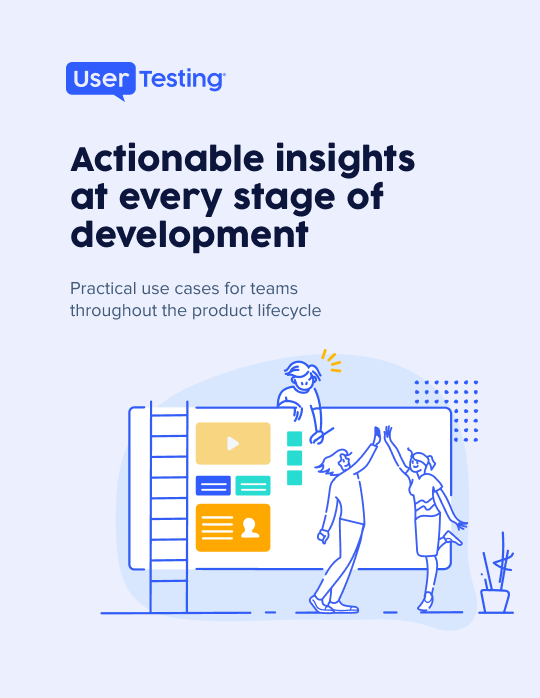 UserTesting

Actionable insights at every stage of development

Practical use cases for teams throughout the product lifecycle